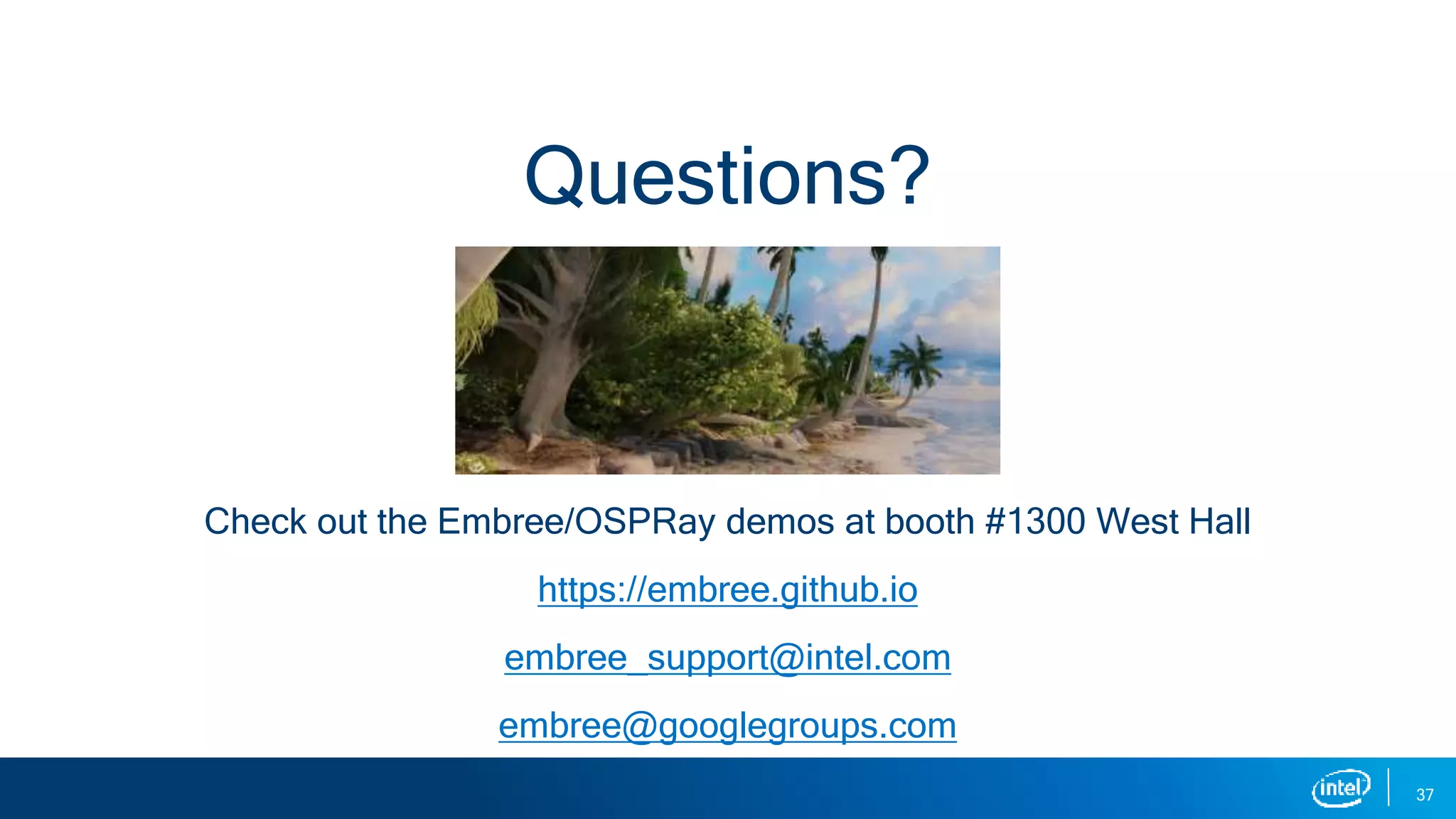 Questions?

Check out the Embree/OSPRay demos at booth #1300 West Hall

https://embree.github.io

embree_support@intel.com

embree@googlegroups.com

intel

37